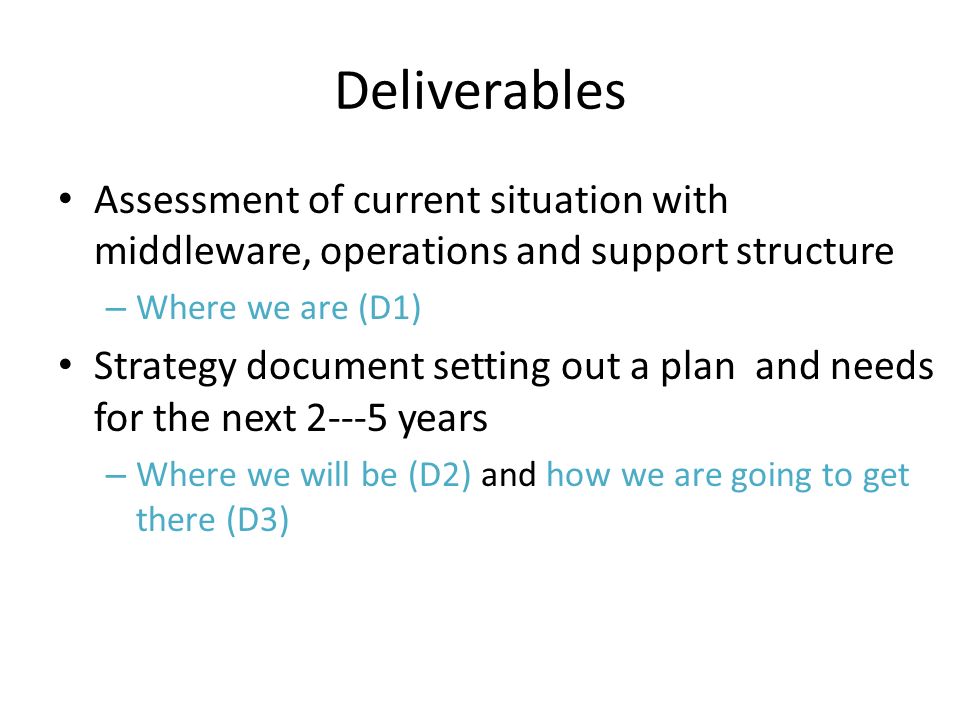 Deliverables

• Assessment of current situation with middleware, operations and support structure
– Where we are (D1)
• Strategy document setting out a plan and needs for the next 2---5 years
– Where we will be (D2) and how we are going to get there (D3)